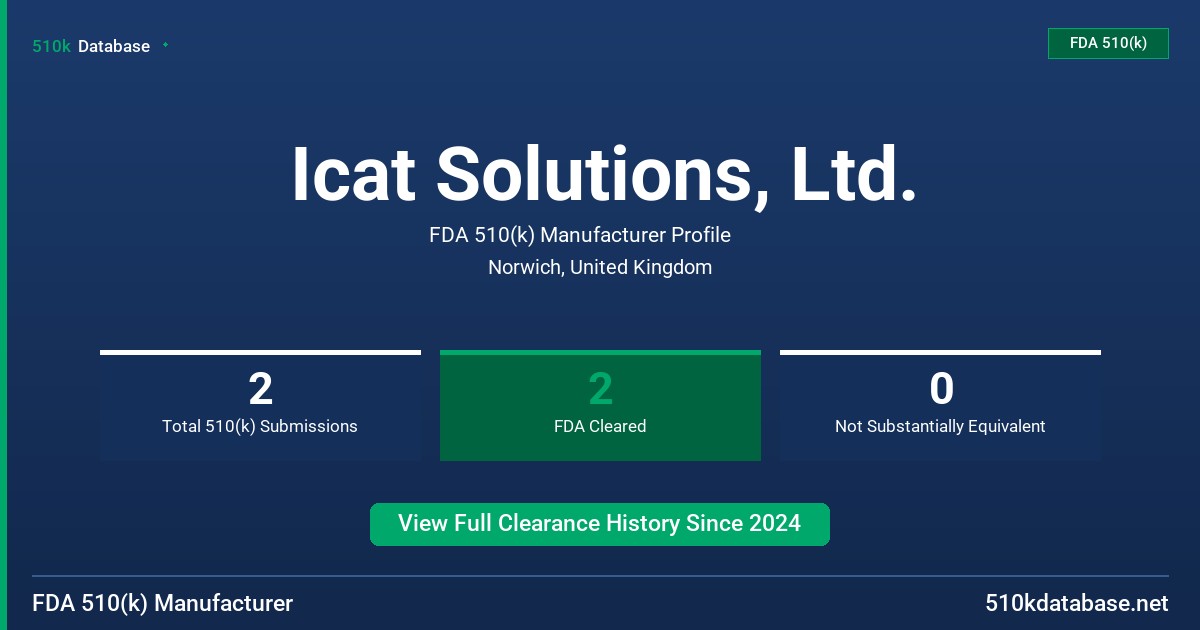 510k Database

FDA 510(k)

Icat Solutions, Ltd.

FDA 510(k) Manufacturer Profile

Norwich, United Kingdom

2
Total 510(k) Submissions

2
FDA Cleared

0
Not Substantially Equivalent

View Full Clearance History Since 2024

FDA 510(k) Manufacturer

510kdatabase.net